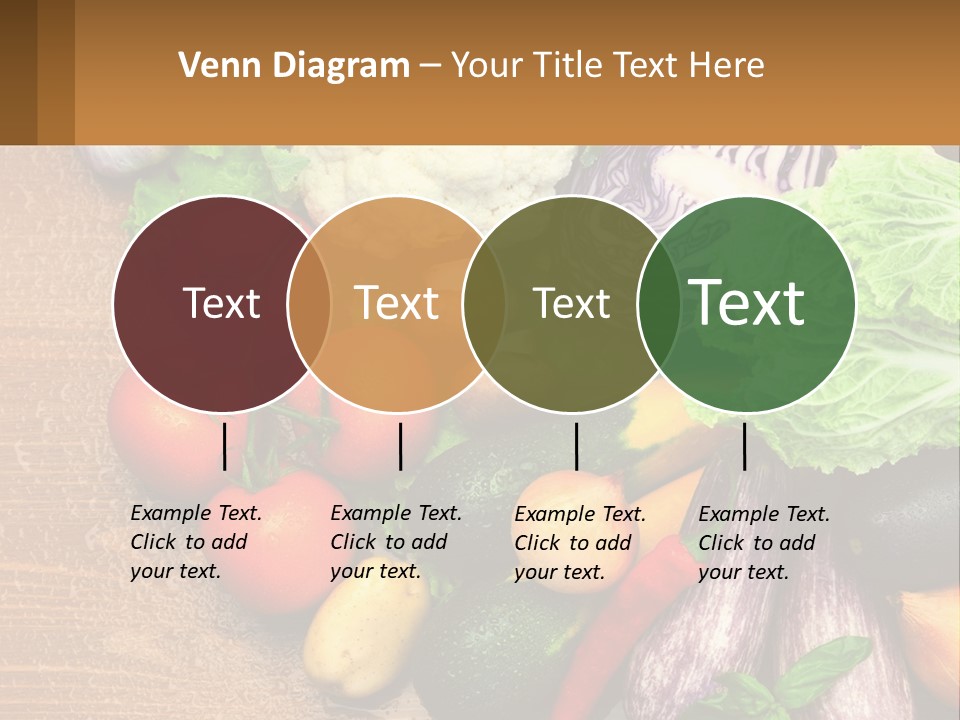 Venn Diagram – Your Title Text Here

Text

Text

Text

Text

Example Text. Click to add your text.

Example Text. Click to add your text.

Example Text. Click to add your text.

Example Text. Click to add your text.